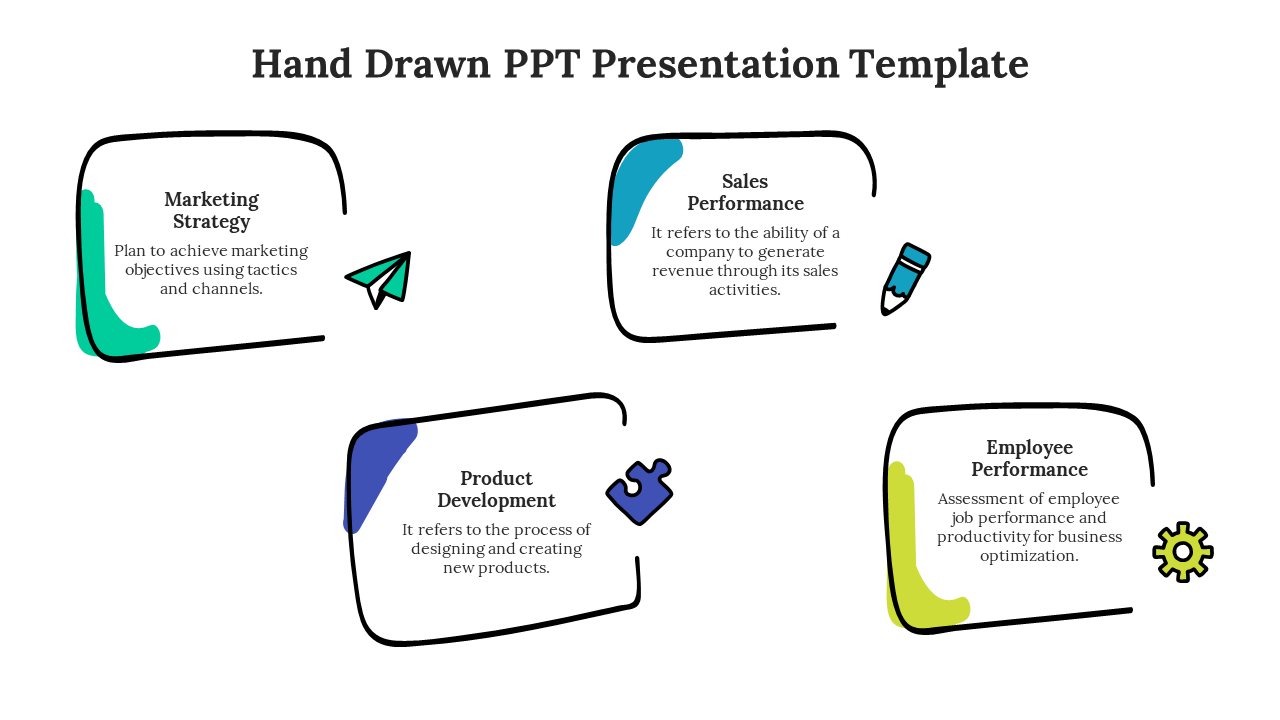 Hand Drawn PPT Presentation Template

Marketing Strategy

Plan to achieve marketing objectives using tactics and channels.

Sales Performance

It refers to the ability of a company to generate revenue through its sales activities.

Product Development

It refers to the process of designing and creating new products.

Employee Performance

Assessment of employee job performance and productivity for business optimization.